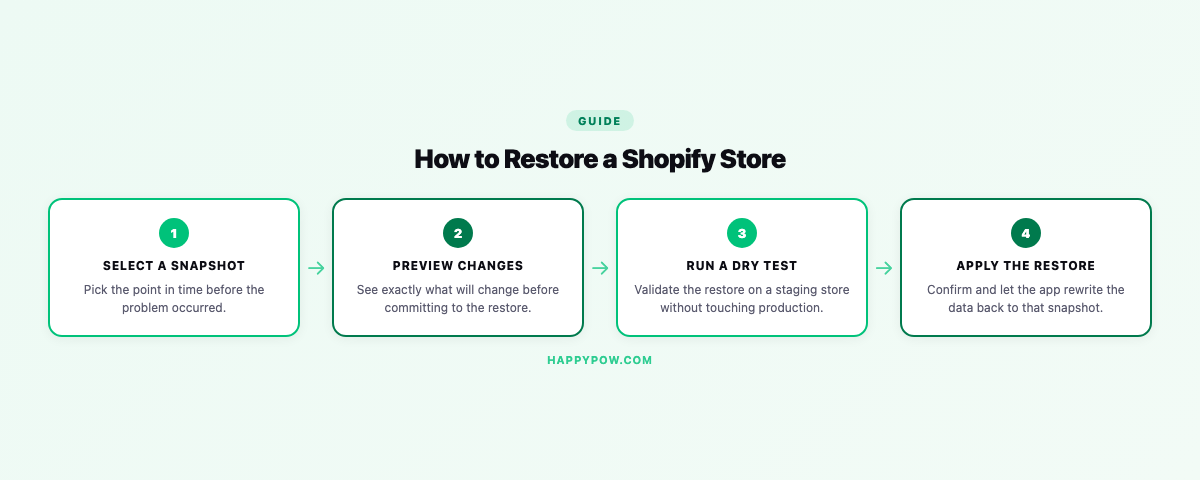 GUIDE

How to Restore a Shopify Store

1

SELECT A SNAPSHOT

Pick the point in time before the problem occurred.

2

PREVIEW CHANGES

See exactly what will change before committing to the restore.

3

RUN A DRY TEST

Validate the restore on a staging store without touching production.

4

APPLY THE RESTORE

Confirm and let the app rewrite the data back to that snapshot.

HAPPYPOW.COM